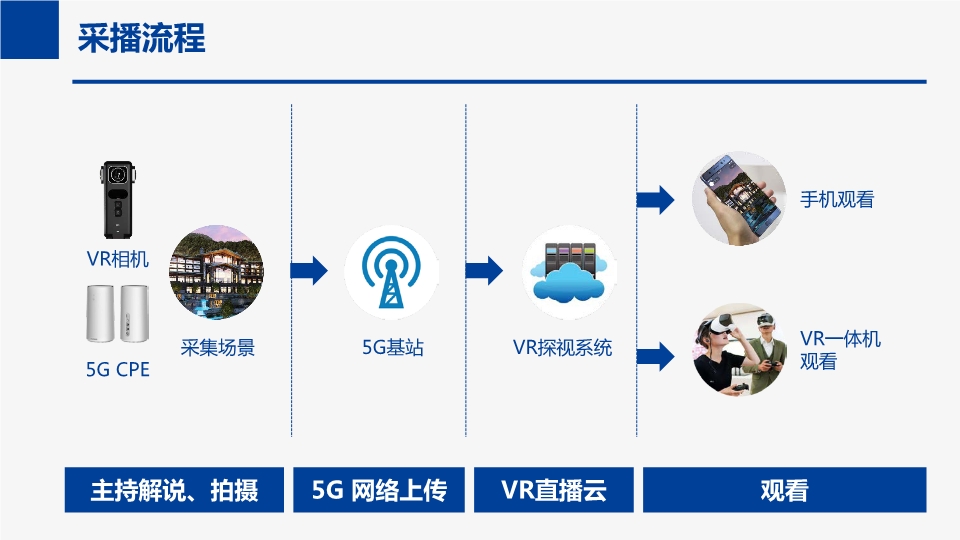 采播流程

VR相机

5G CPE

采集场景

5G基站

VR探视系统

手机观看

VR一体机观看

主持解说、拍摄

5G 网络上传

VR直播云

观看